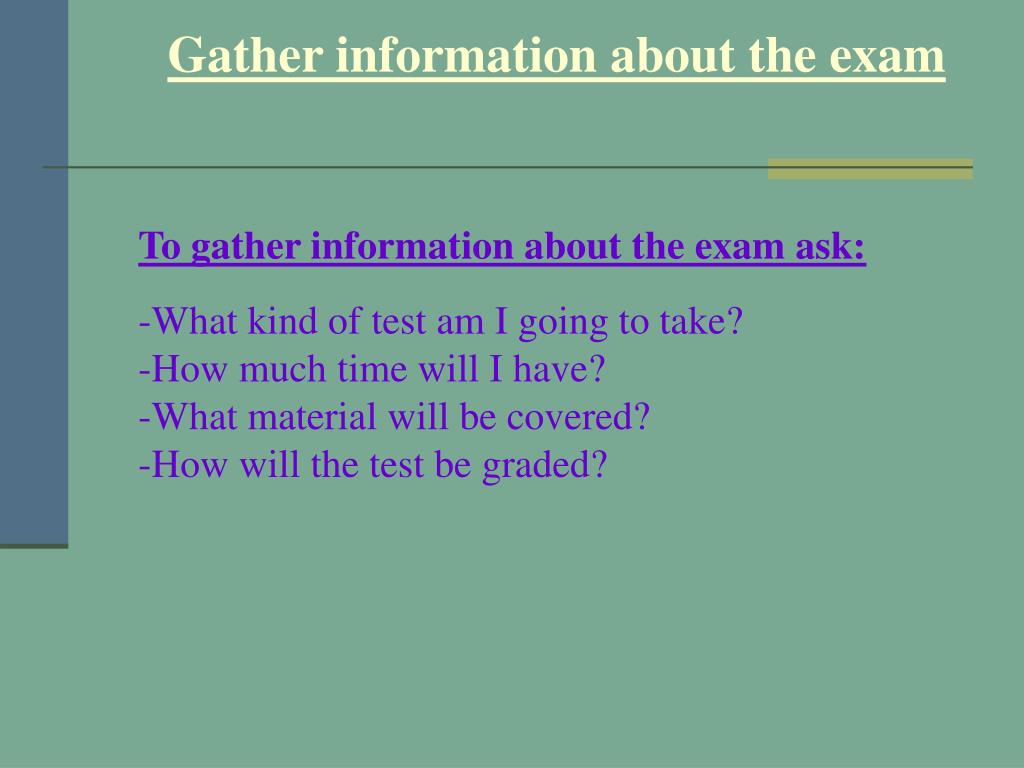 Gather information about the exam

To gather information about the exam ask:

-What kind of test am I going to take?
-How much time will I have?
-What material will be covered?
-How will the test be graded?